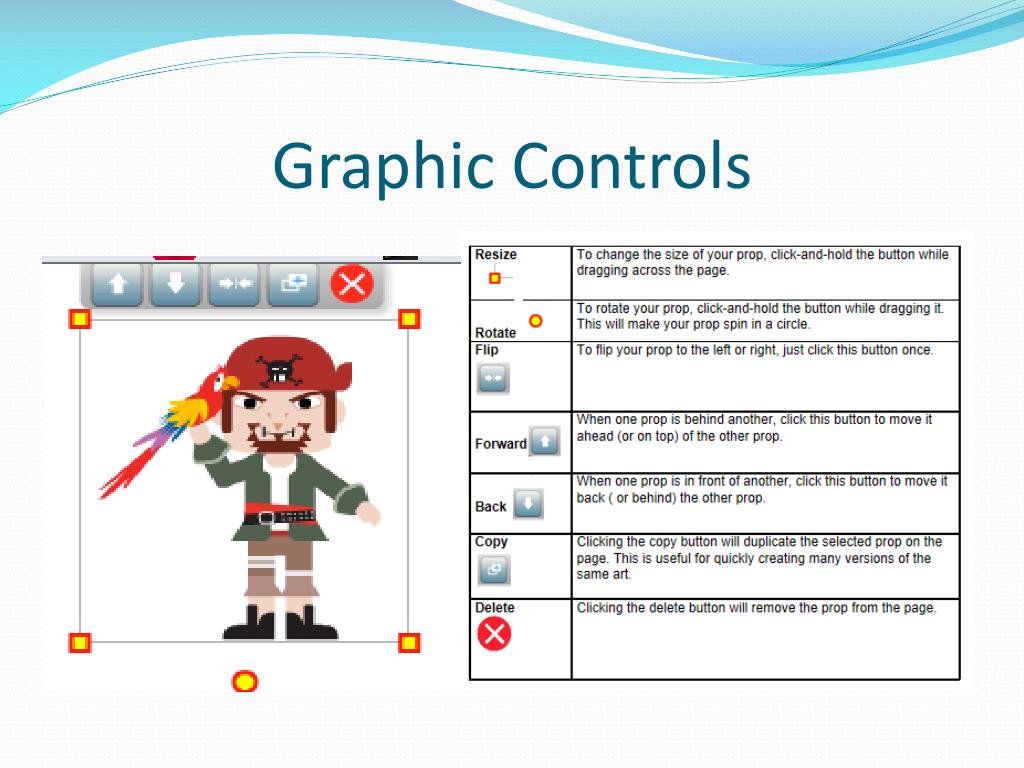 Graphic Controls

| | |
|---|---|
| Resize | To change the size of your prop, click-and-hold the button while dragging across the page. |
| Rotate | To rotate your prop, click-and-hold the button while dragging it. This will make your prop spin in a circle. |
| Flip | To flip your prop to the left or right, just click this button once. |
| Forward | When one prop is behind another, click this button to move it ahead (or on top) of the other prop. |
| Back | When one prop is in front of another, click this button to move it back ( or behind) the other prop. |
| Copy | Clicking the copy button will duplicate the selected prop on the page. This is useful for quickly creating many versions of the same art. |
| Delete | Clicking the delete button will remove the prop from the page. |